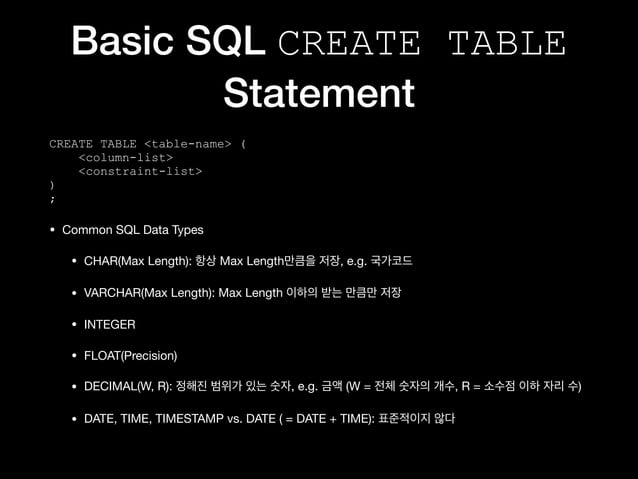 Basic SQL CREATE TABLE Statement

CREATE TABLE <table-name> (
<column-list>
<constraint-list>
)
;

• Common SQL Data Types

• CHAR(Max Length): 항상 Max Length만큼을 저장, e.g. 국가코드

• VARCHAR(Max Length): Max Length 이하의 받는 만큼만 저장

• INTEGER

• FLOAT(Precision)

• DECIMAL(W, R): 정해진 범위가 있는 숫자, e.g. 금액 (W = 전체 숫자의 개수, R = 소수점 이하 자리 수)

• DATE, TIME, TIMESTAMP vs. DATE ( = DATE + TIME): 표준적이지 않다